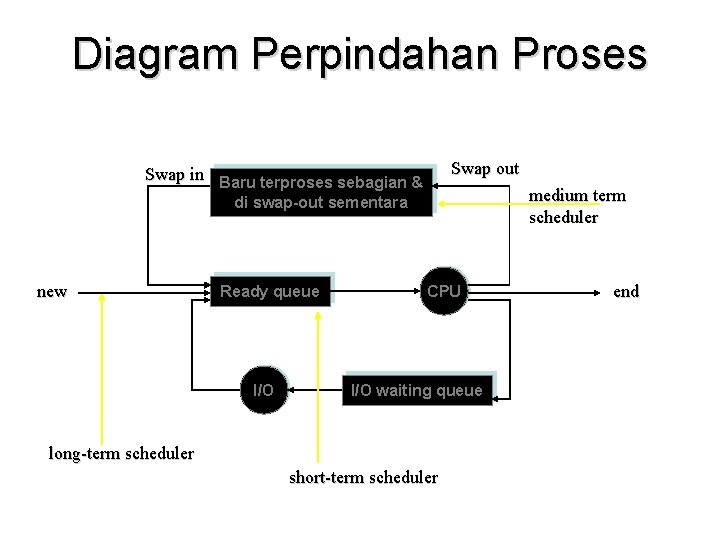 Diagram Perpindahan Proses

Swap in

Baru terproses sebagian & di swap-out sementara

Swap out

medium term scheduler

new

Ready queue

CPU

end

I/O

I/O waiting queue

long-term scheduler

short-term scheduler